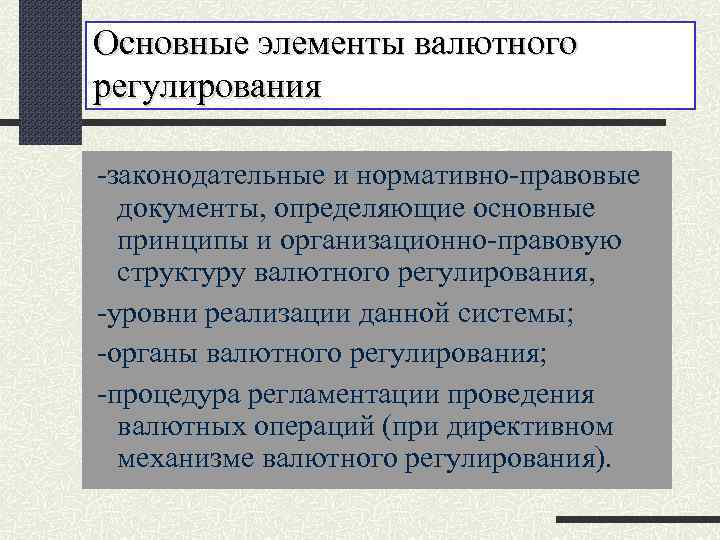 Основные элементы валютного регулирования

-законодательные и нормативно-правовые документы, определяющие основные принципы и организационно-правовую структуру валютного регулирования,

-уровни реализации данной системы;

-органы валютного регулирования;

-процедура регламентации проведения валютных операций (при директивном механизме валютного регулирования).